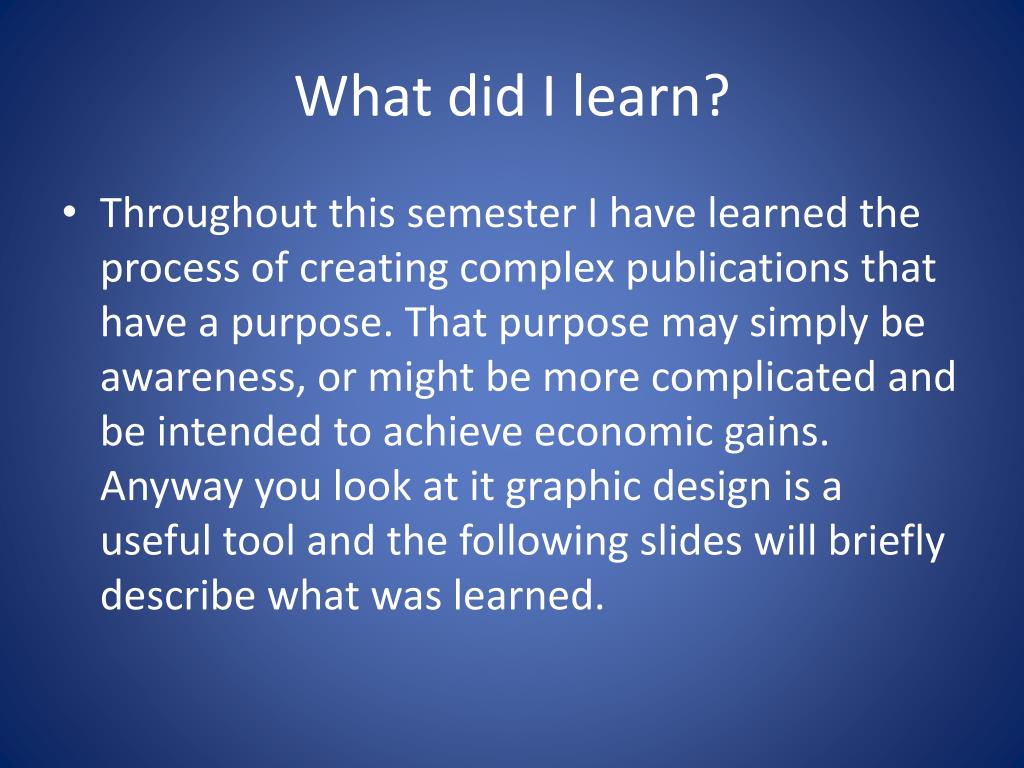 What did I learn?

• Throughout this semester I have learned the process of creating complex publications that have a purpose. That purpose may simply be awareness, or might be more complicated and be intended to achieve economic gains. Anyway you look at it graphic design is a useful tool and the following slides will briefly describe what was learned.